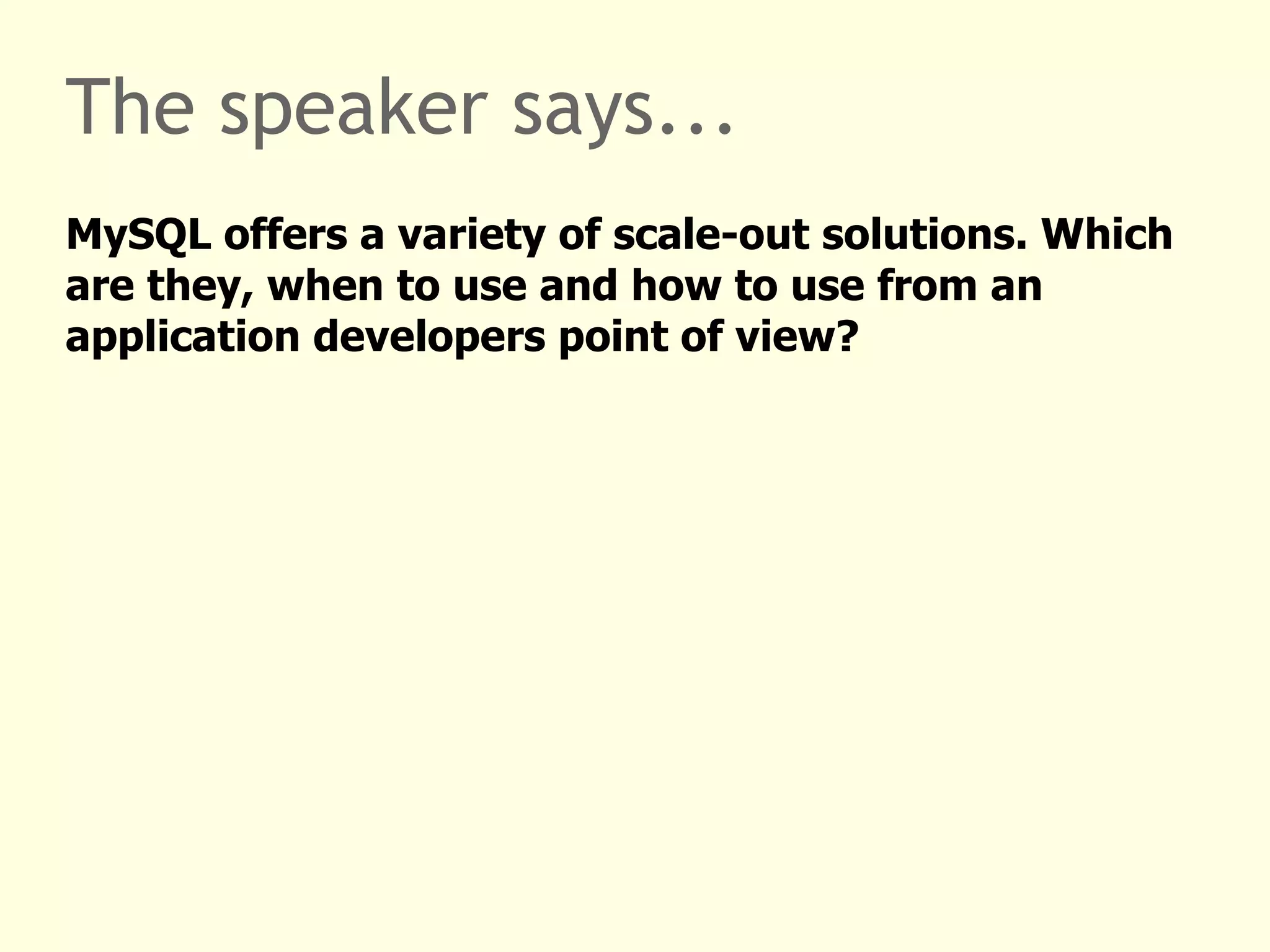 The speaker says...

MySQL offers a variety of scale-out solutions. Which are they, when to use and how to use from an application developers point of view?